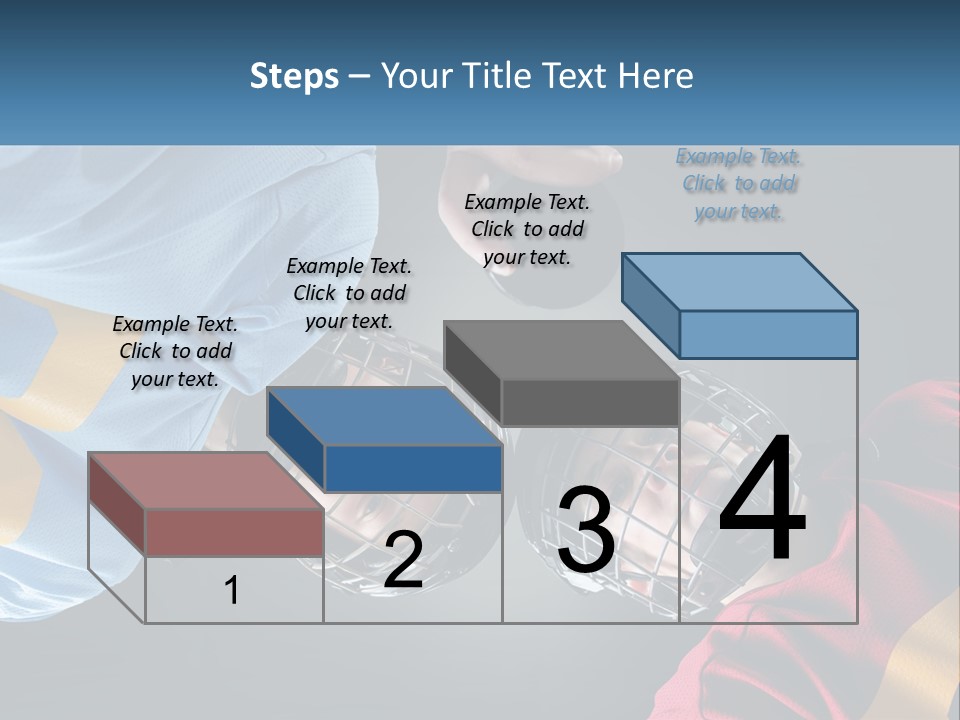 Steps – Your Title Text Here

Example Text. Click to add your text.

Example Text. Click to add your text.

Example Text. Click to add your text.

Example Text. Click to add your text.

1

2

3

4